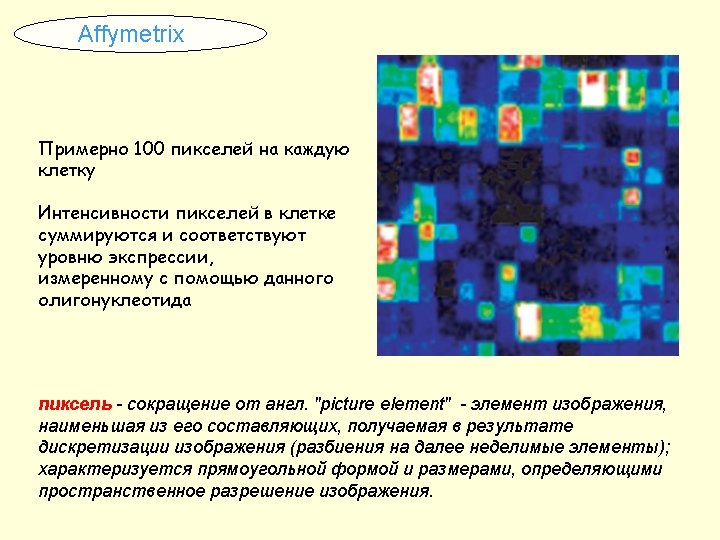 Affymetrix

Примерно 100 пикселей на каждую клетку

Интенсивности пикселей в клетке суммируются и соответствуют уровню экспрессии, измеренному с помощью данного олигонуклеотида

пиксель - сокращение от англ. "picture element" - элемент изображения, наименьшая из его составляющих, получаемая в результате дискретизации изображения (разбиения на далее неделимые элементы); характеризуется прямоугольной формой и размерами, определяющими пространственное разрешение изображения.